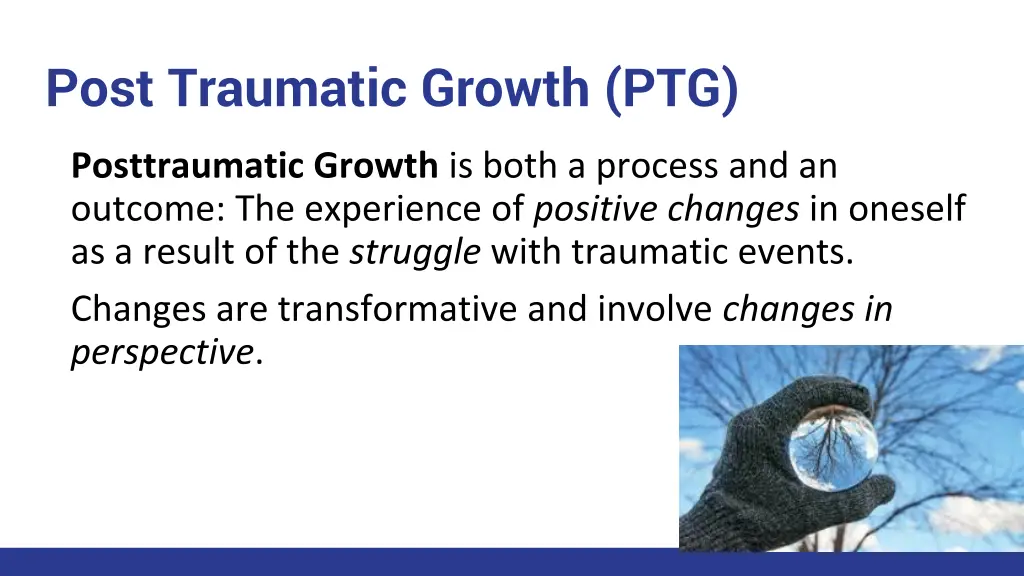 Post Traumatic Growth (PTG)

Posttraumatic Growth is both a process and an outcome: The experience of positive changes in oneself as a result of the struggle with traumatic events.

Changes are transformative and involve changes in perspective.